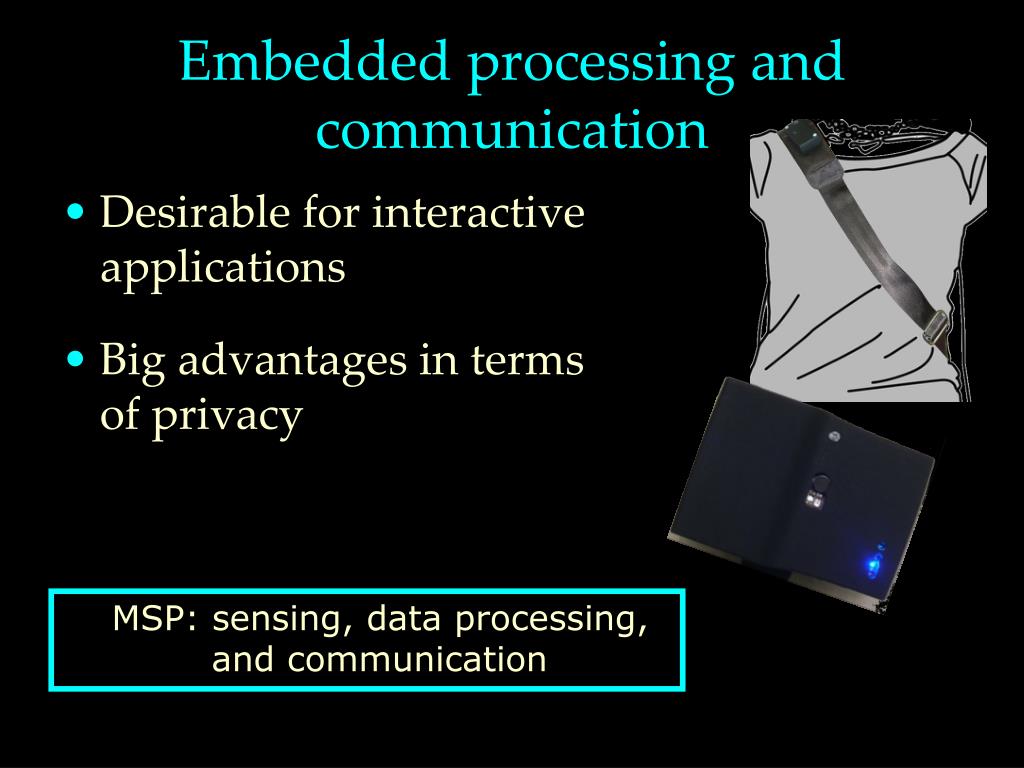 Embedded processing and communication

• Desirable for interactive applications

• Big advantages in terms of privacy

MSP: sensing, data processing, and communication